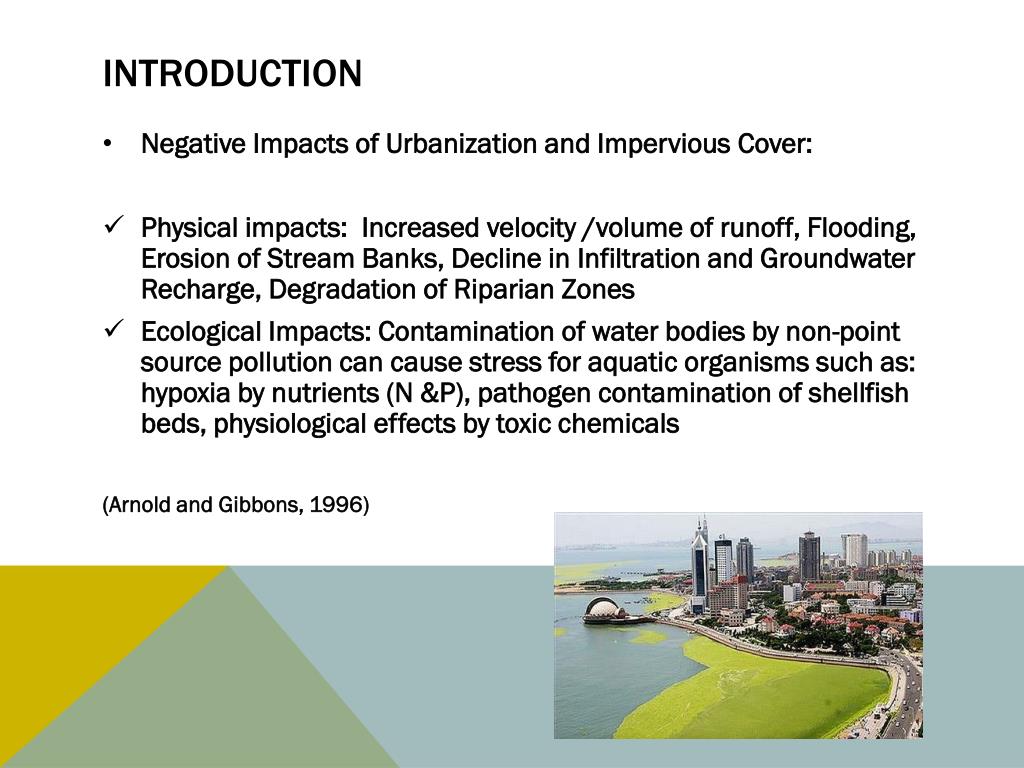 INTRODUCTION

• Negative Impacts of Urbanization and Impervious Cover:

✓ Physical impacts: Increased velocity /volume of runoff, Flooding, Erosion of Stream Banks, Decline in Infiltration and Groundwater Recharge, Degradation of Riparian Zones

✓ Ecological Impacts: Contamination of water bodies by non-point source pollution can cause stress for aquatic organisms such as: hypoxia by nutrients (N &P), pathogen contamination of shellfish beds, physiological effects by toxic chemicals

(Arnold and Gibbons, 1996)